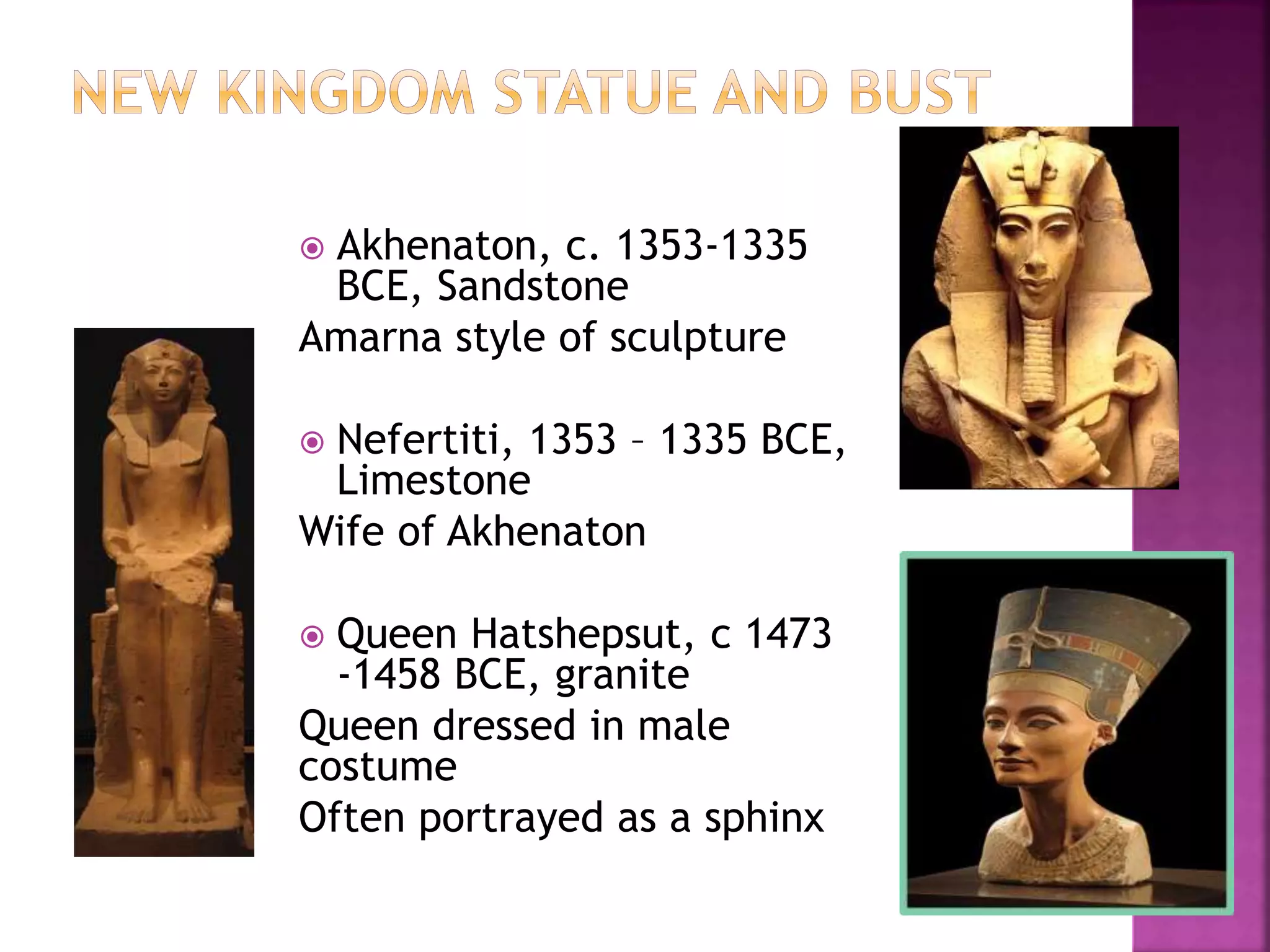 NEW KINGDOM STATUE AND BUST

Akhenaton, c. 1353-1335 BCE, Sandstone

Amarna style of sculpture

Nefertiti, 1353 – 1335 BCE, Limestone

Wife of Akhenaton

Queen Hatshepsut, c 1473 -1458 BCE, granite

Queen dressed in male costume

Often portrayed as a sphinx